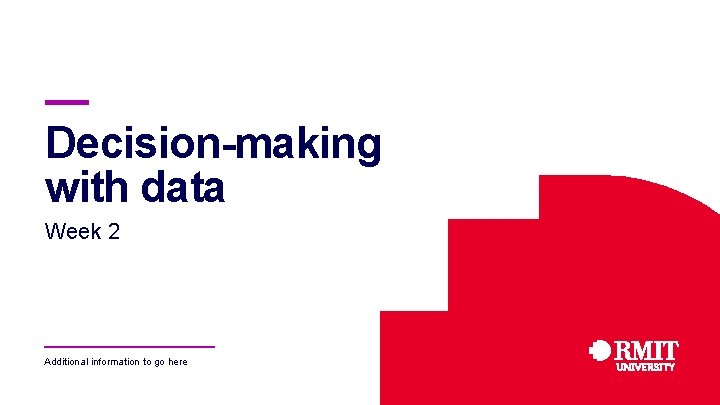 Decision-making with data

Week 2

Additional information to go here

RMIT UNIVERSITY